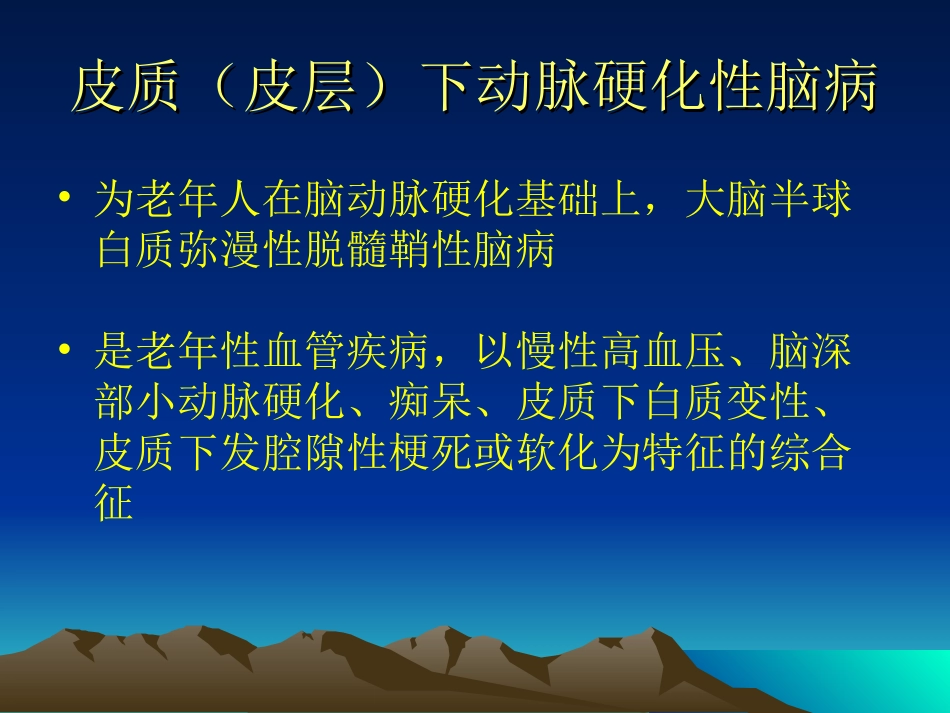 皮质（皮层）下动脉硬化性脑病

• 为老年人在脑动脉硬化基础上，大脑半球白质弥漫性脱髓鞘性脑病

• 是老年性血管疾病，以慢性高血压、脑深部小动脉硬化、痴呆、皮质下白质变性、皮质下发腔隙性梗死或软化为特征的综合征